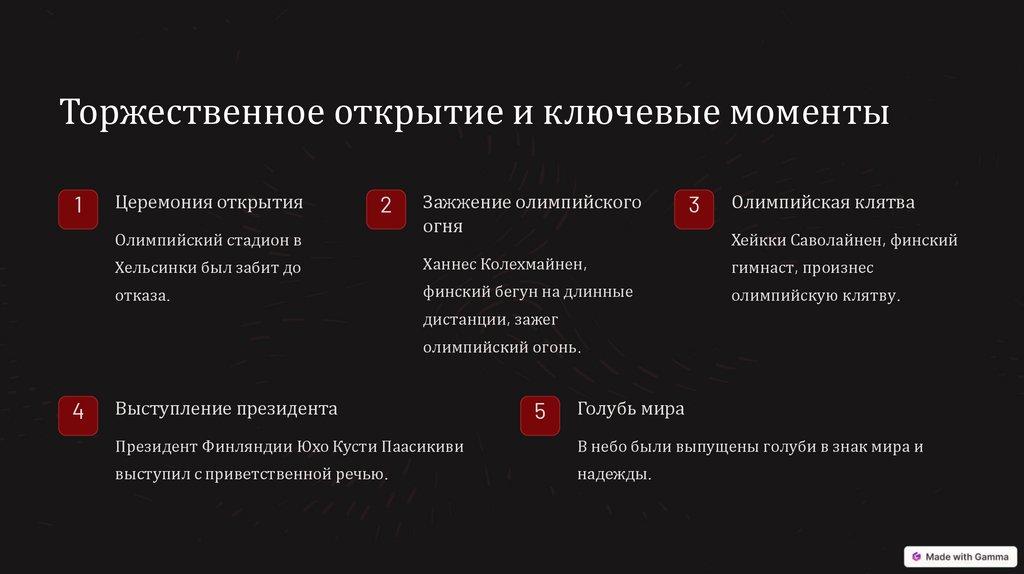 Торжественное открытие и ключевые моменты

1

Церемония открытия

Олимпийский стадион в Хельсинки был забит до отказа.

2

Зажжение олимпийского огня

Ханнес Колехмайнен, финский бегун на длинные дистанции, зажег олимпийский огонь.

3

Олимпийская клятва

Хейкки Саволайнен, финский гимнаст, произнес олимпийскую клятву.

4

Выступление президента

Президент Финляндии Юхо Кусти Паасикиви выступил с приветственной речью.

5

Голубь мира

В небо были выпущены голуби в знак мира и надежды.

Made with Gamma